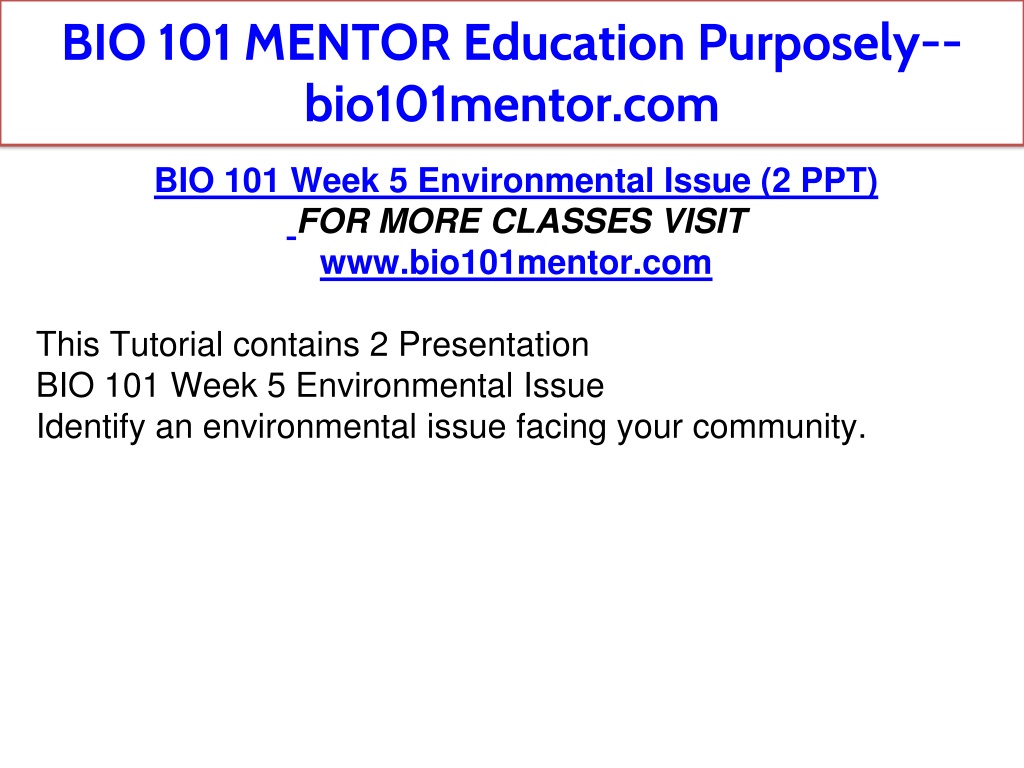 BIO 101 MENTOR Education Purposely--bio101mentor.com

BIO 101 Week 5 Environmental Issue (2 PPT)
FOR MORE CLASSES VISIT
www.bio101mentor.com

This Tutorial contains 2 Presentation
BIO 101 Week 5 Environmental Issue
Identify an environmental issue facing your community.